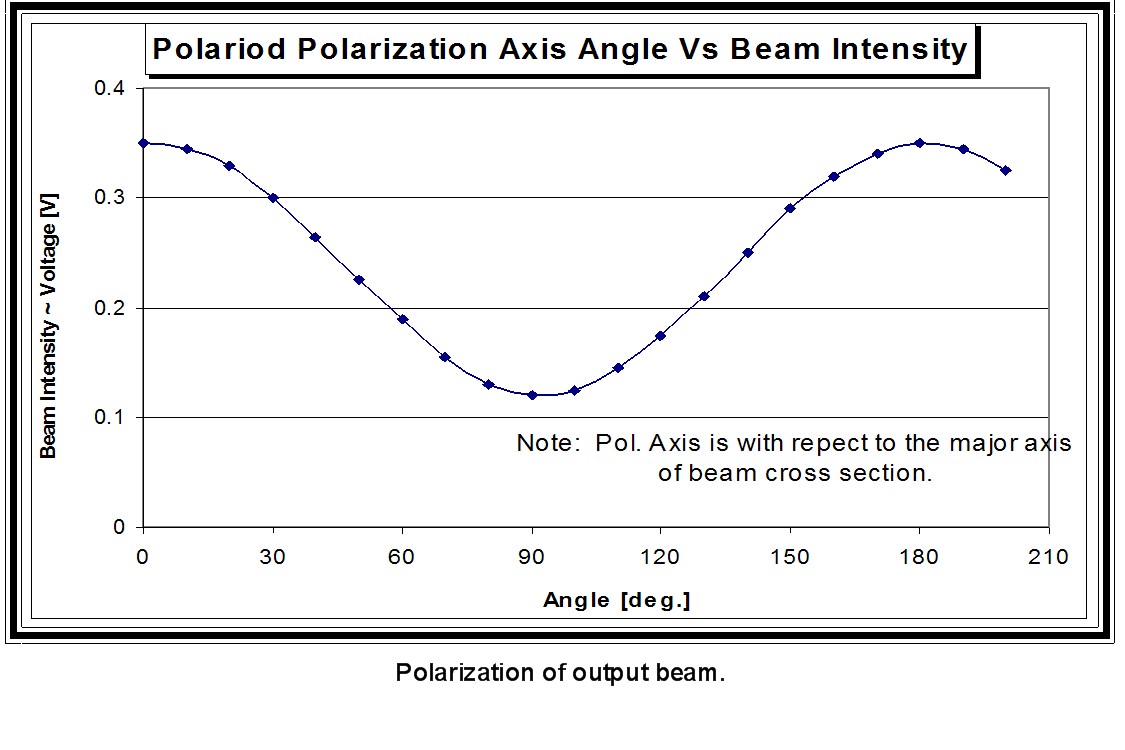 Polariod Polarization Axis Angle Vs Beam Intensity

Beam Intensity ~ Voltage [V]

0.4
0.3
0.2
0.1
0

Note: Pol. Axis is with repect to the major axis of beam cross section.

0 30 60 90 120 150 180 210

Angle [deg.]

Polarization of output beam.